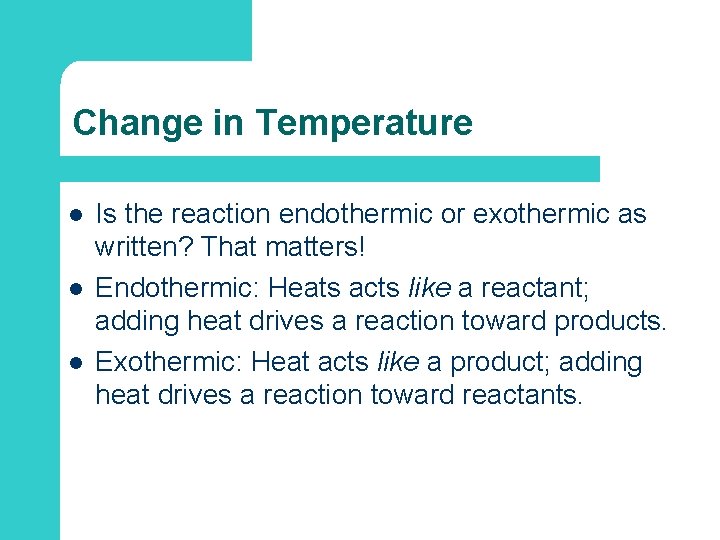 Change in Temperature

- Is the reaction endothermic or exothermic as written? That matters!
- Endothermic: Heats acts like a reactant; adding heat drives a reaction toward products.
- Exothermic: Heat acts like a product; adding heat drives a reaction toward reactants.